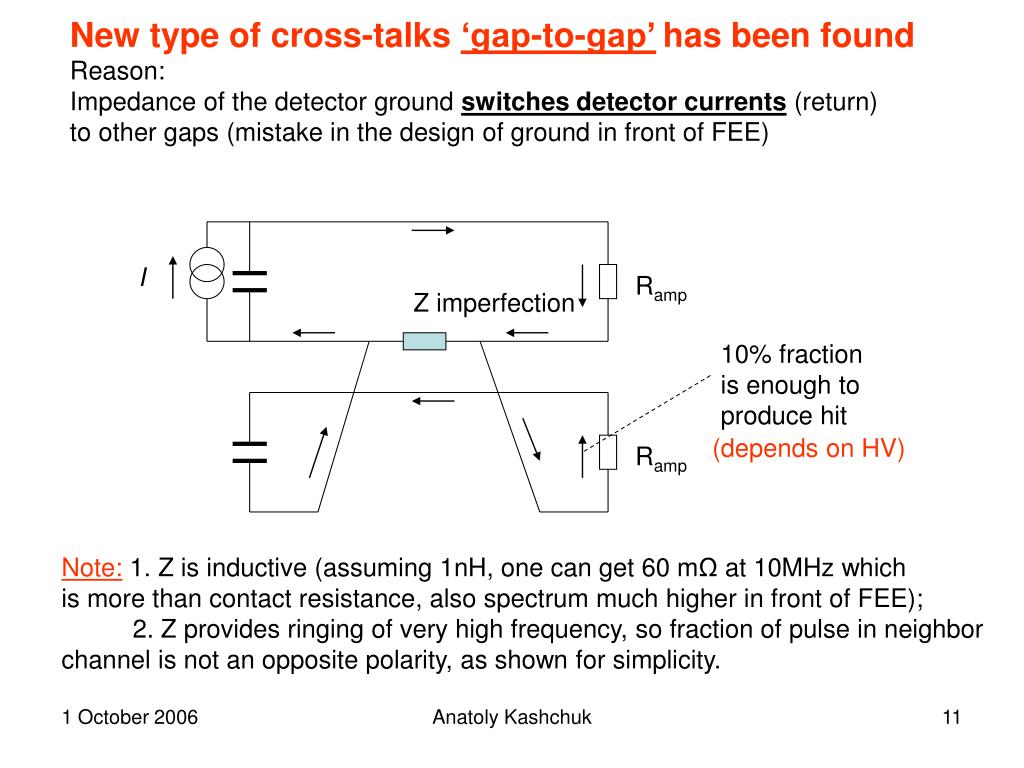 New type of cross-talks ‘gap-to-gap’ has been found
Reason:
Impedance of the detector ground switches detector currents (return) to other gaps (mistake in the design of ground in front of FEE)

I

Z imperfection

$R_{amp}$

10% fraction is enough to produce hit
(depends on HV)

$R_{amp}$

Note: 1. Z is inductive (assuming 1nH, one can get 60 mΩ at 10MHz which is more than contact resistance, also spectrum much higher in front of FEE);
2. Z provides ringing of very high frequency, so fraction of pulse in neighbor channel is not an opposite polarity, as shown for simplicity.

1 October 2006
Anatoly Kashchuk
11